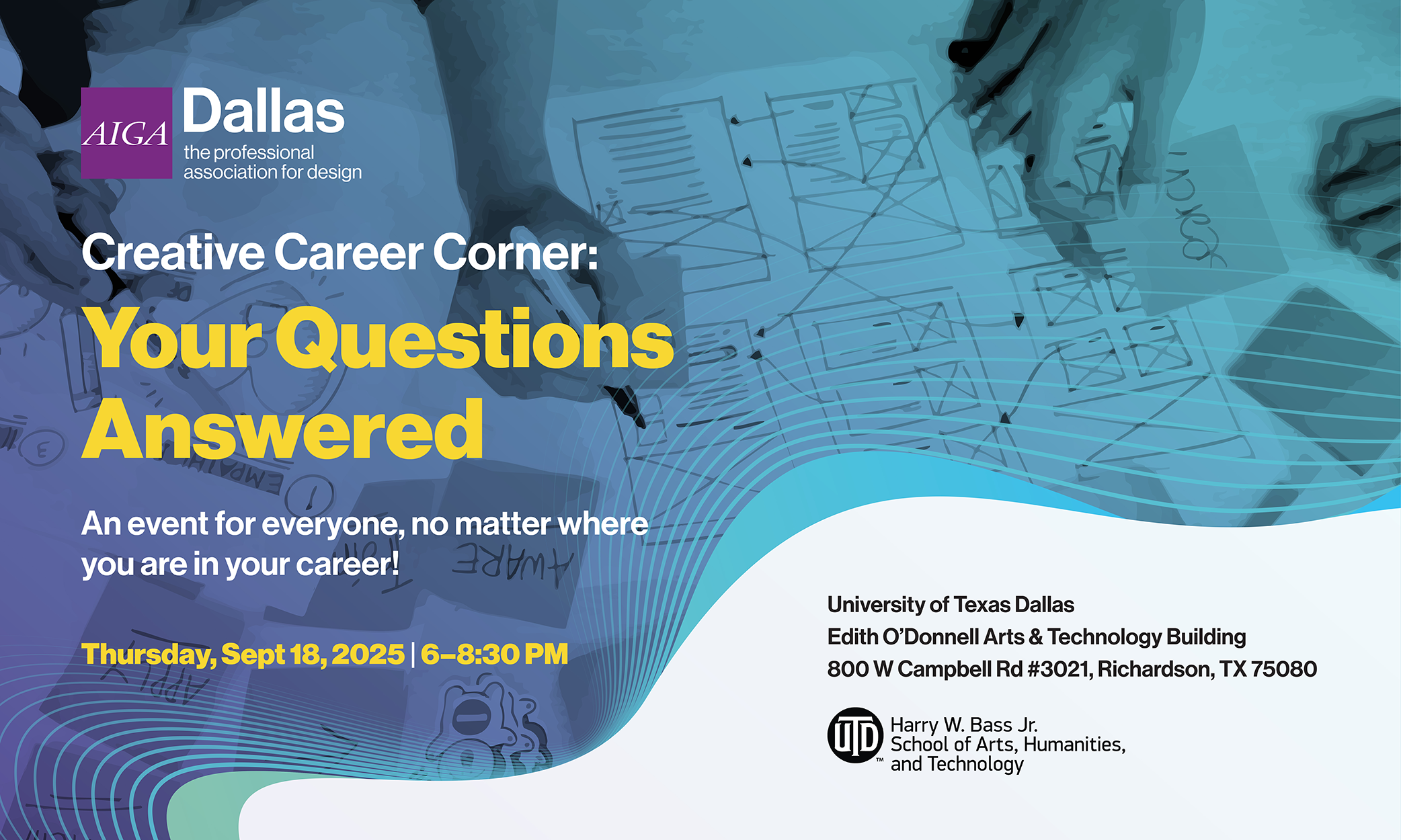 AIGA Dallas
the professional association for design

Creative Career Corner:
Your Questions Answered

An event for everyone, no matter where you are in your career!

Thursday, Sept 18, 2025 | 6–8:30 PM

University of Texas Dallas
Edith O'Donnell Arts & Technology Building
800 W Campbell Rd #3021, Richardson, TX 75080

UTD™ Harry W. Bass Jr. School of Arts, Humanities, and Technology